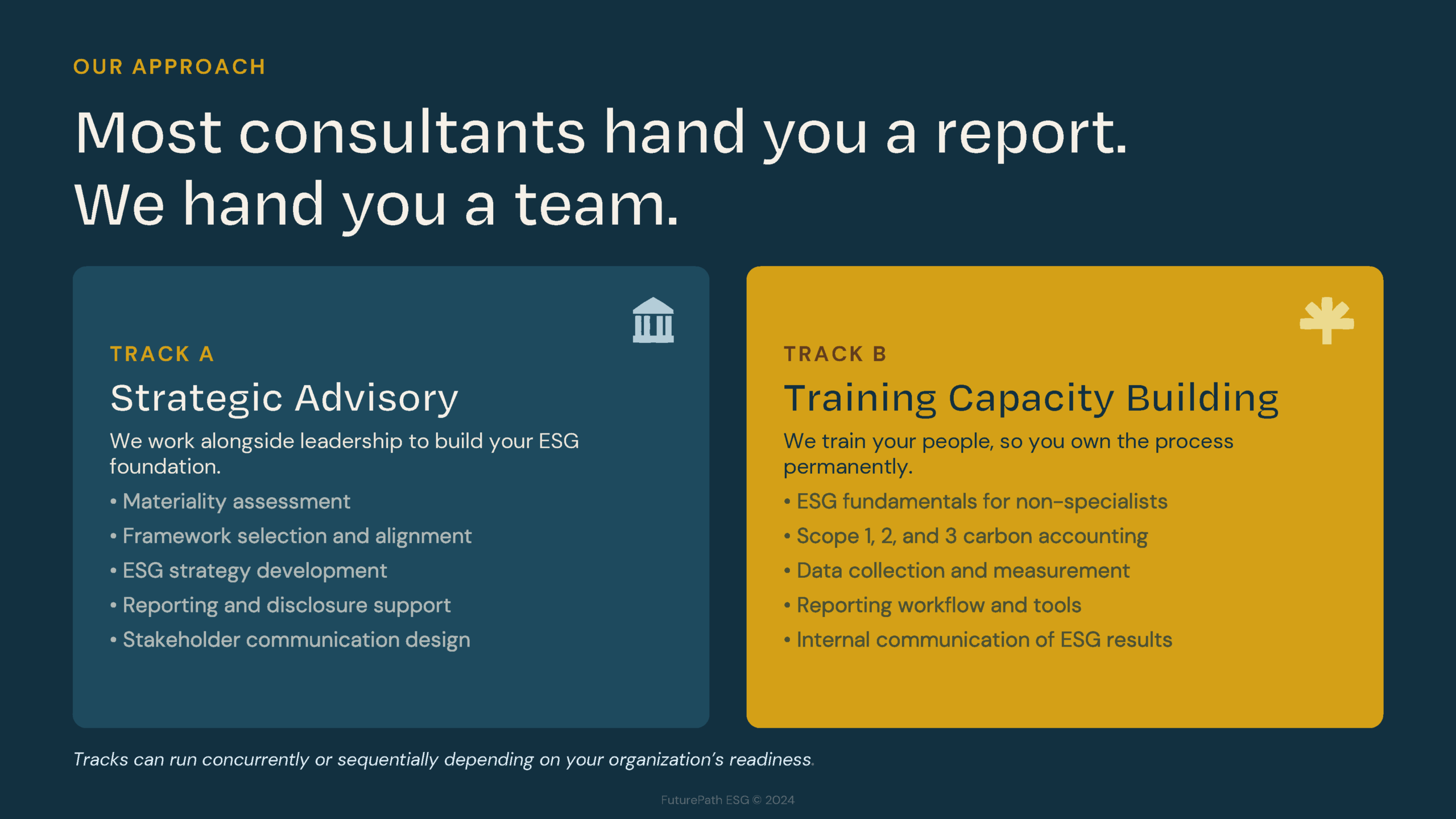 OUR APPROACH

Most consultants hand you a report.
We hand you a team.

TRACK A

Strategic Advisory

We work alongside leadership to build your ESG foundation.

• Materiality assessment
• Framework selection and alignment
• ESG strategy development
• Reporting and disclosure support
• Stakeholder communication design

TRACK B

Training Capacity Building

We train your people, so you own the process permanently.

• ESG fundamentals for non-specialists
• Scope 1, 2, and 3 carbon accounting
• Data collection and measurement
• Reporting workflow and tools
• Internal communication of ESG results

Tracks can run concurrently or sequentially depending on your organization's readiness.

FuturePath ESG © 2024